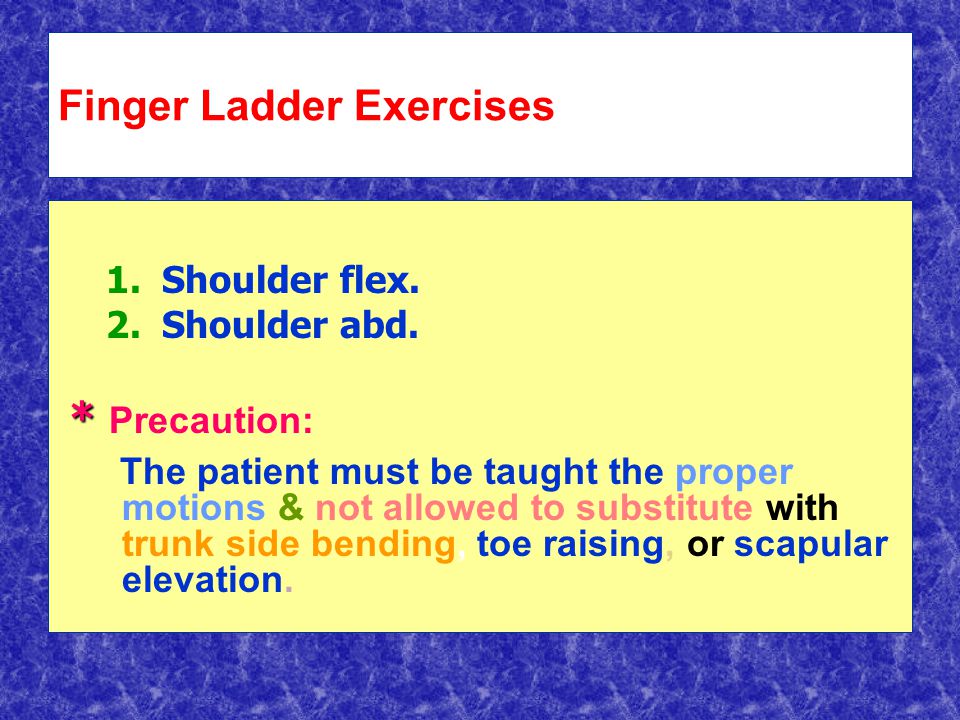 Finger Ladder Exercises

1. Shoulder flex.
2. Shoulder abd.

* Precaution:

The patient must be taught the proper motions & not allowed to substitute with trunk side bending, toe raising, or scapular elevation.